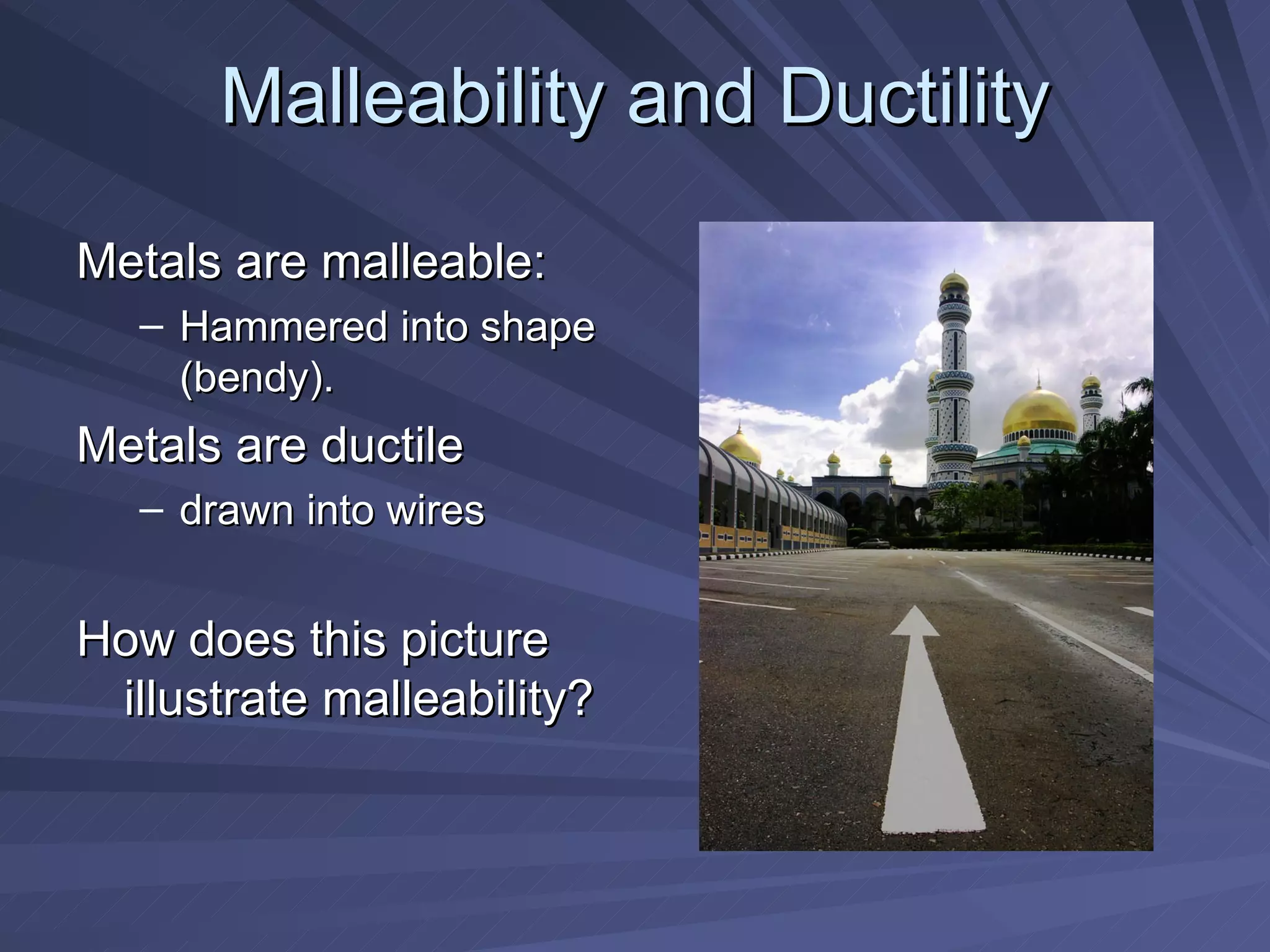 Malleability and Ductility

Metals are malleable:

– Hammered into shape (bendy).

Metals are ductile

– drawn into wires

How does this picture illustrate malleability?